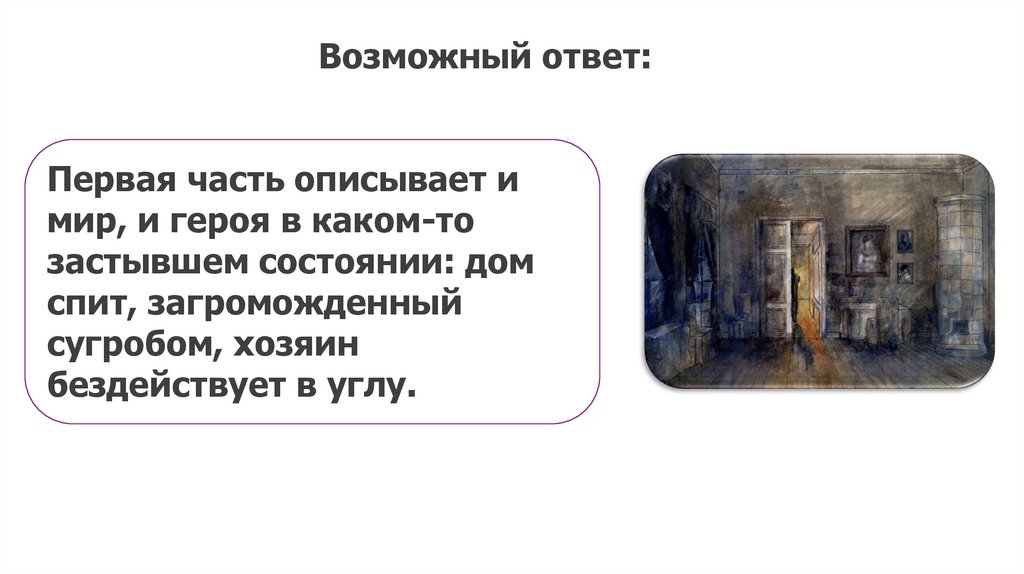 Возможный ответ:

Первая часть описывает и мир, и героя в каком-то застывшем состоянии: дом спит, загроможденный сугробом, хозяин бездействует в углу.